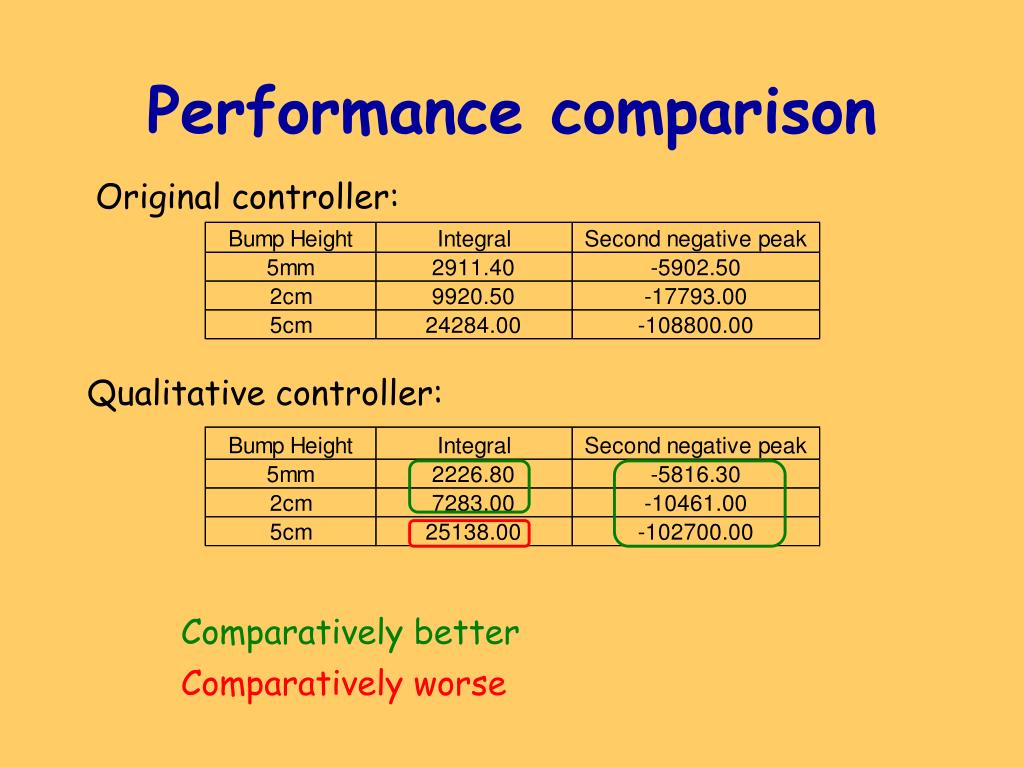 Performance comparison

Original controller:

| Bump Height | Integral | Second negative peak |
|---|---|---|
| 5mm | 2911.40 | -5902.50 |
| 2cm | 9920.50 | -17793.00 |
| 5cm | 24284.00 | -108800.00 |

Qualitative controller:

| Bump Height | Integral | Second negative peak |
|---|---|---|
| 5mm | 2226.80 | -5816.30 |
| 2cm | 7283.00 | -10461.00 |
| 5cm | 25138.00 | -102700.00 |

Comparatively better

Comparatively worse